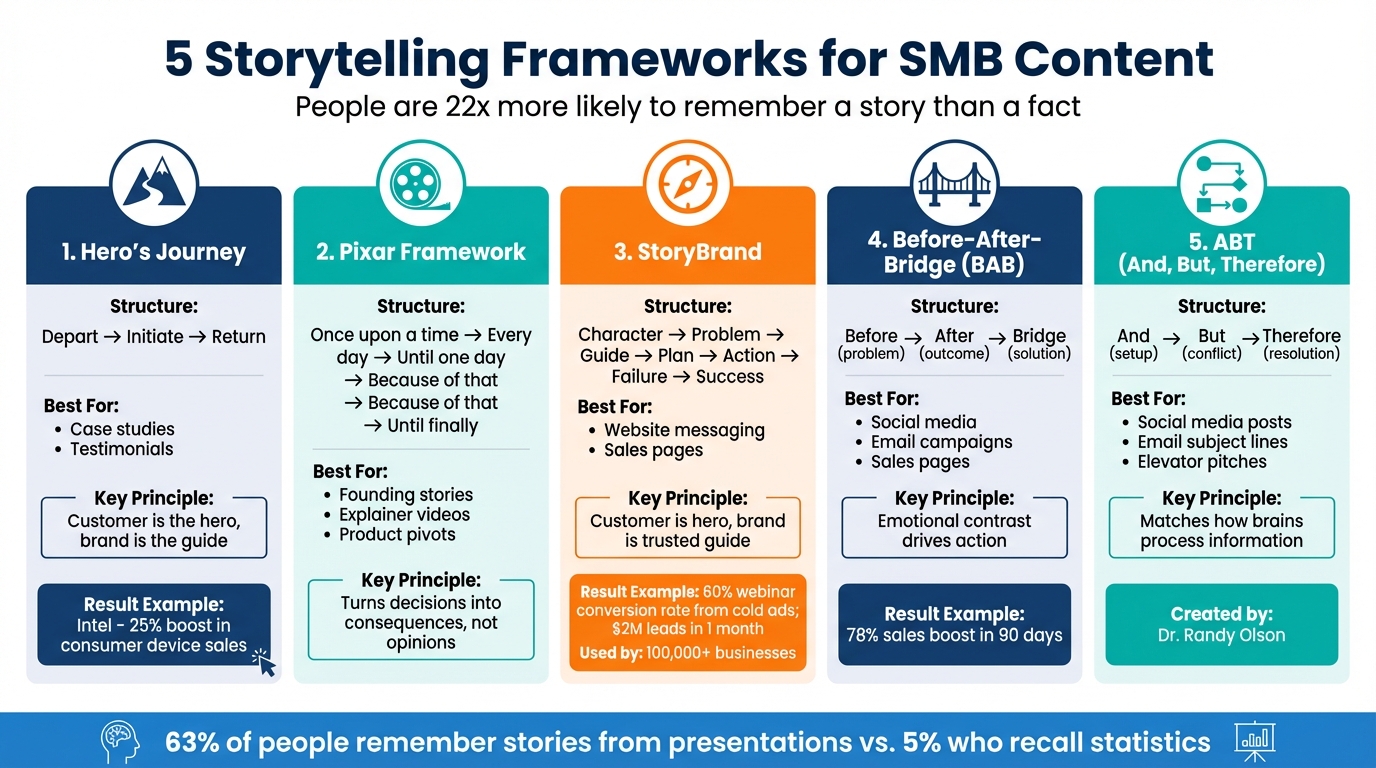 5 Storytelling Frameworks for SMB Content

People are 22x more likely to remember a story than a fact

1. Hero's Journey

Structure:
Depart → Initiate → Return

Best For:
- Case studies
- Testimonials

Key Principle:
Customer is the hero, brand is the guide

Result Example:
Intel - 25% boost in consumer device sales

2. Pixar Framework

Structure:
Once upon a time → Every day → Until one day → Because of that → Because of that → Until finally

Best For:
- Founding stories
- Explainer videos
- Product pivots

Key Principle:
Turns decisions into consequences, not opinions

3. StoryBrand

Structure:
Character → Problem → Guide → Plan → Action → Failure → Success

Best For:
- Website messaging
- Sales pages

Key Principle:
Customer is hero, brand is trusted guide

Result Example: 60% webinar conversion rate from cold ads; $2M leads in 1 month
Used by: 100,000+ businesses

4. Before-After-Bridge (BAB)

Structure:
Before (problem) → After (outcome) → Bridge (solution)

Best For:
- Social media
- Email campaigns
- Sales pages

Key Principle:
Emotional contrast drives action

Result Example:
78% sales boost in 90 days

5. ABT (And, But, Therefore)

Structure:
And (setup) → But (conflict) → Therefore (resolution)

Best For:
- Social media posts
- Email subject lines
- Elevator pitches

Key Principle:
Matches how brains process information

Created by:
Dr. Randy Olson

63% of people remember stories from presentations vs. 5% who recall statistics